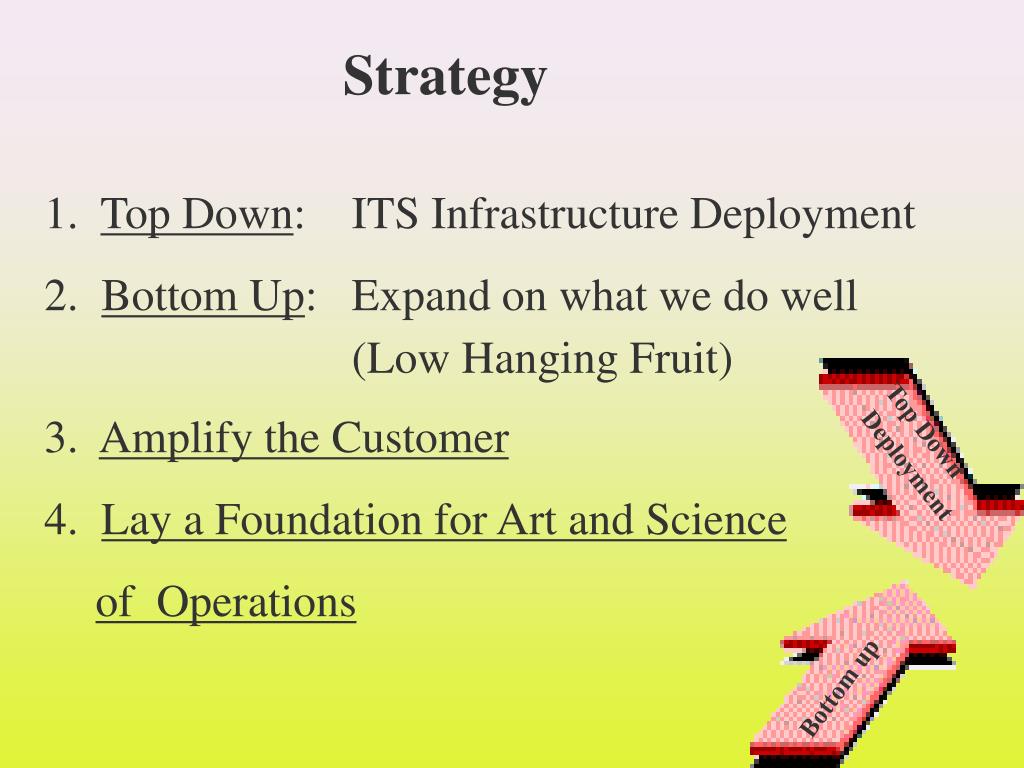 Strategy

1. Top Down: ITS Infrastructure Deployment

2. Bottom Up: Expand on what we do well (Low Hanging Fruit)

3. Amplify the Customer

4. Lay a Foundation for Art and Science of Operations

Top Down Deployment

Bottom up